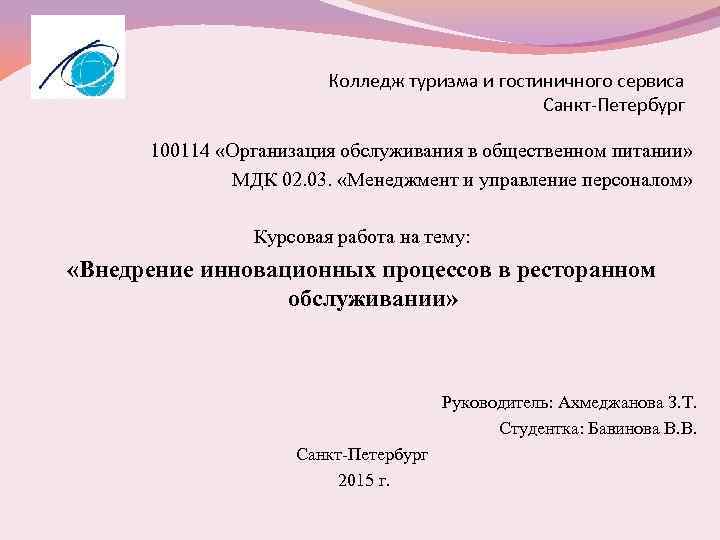 Колледж туризма и гостиничного сервиса
Санкт-Петербург

100114 «Организация обслуживания в общественном питании»
МДК 02.03. «Менеджмент и управление персоналом»

Курсовая работа на тему:
«Внедрение инновационных процессов в ресторанном обслуживании»

Руководитель: Ахмеджанова З.Т.
Студентка: Бавинова В.В.

Санкт-Петербург
2015 г.